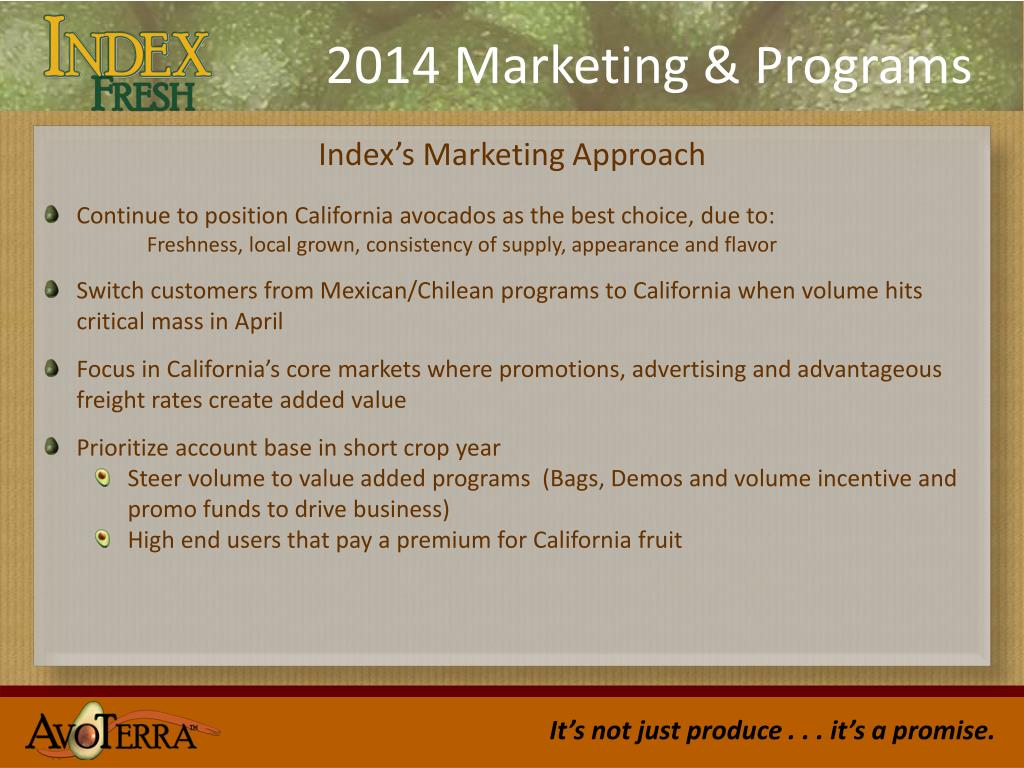 INDEX FRESH

2014 Marketing & Programs

Index's Marketing Approach

Continue to position California avocados as the best choice, due to:
Freshness, local grown, consistency of supply, appearance and flavor

Switch customers from Mexican/Chilean programs to California when volume hits critical mass in April

Focus in California's core markets where promotions, advertising and advantageous freight rates create added value

Prioritize account base in short crop year
Steer volume to value added programs (Bags, Demos and volume incentive and promo funds to drive business)
High end users that pay a premium for California fruit

AVOTERRA™

It's not just produce . . . it's a promise.